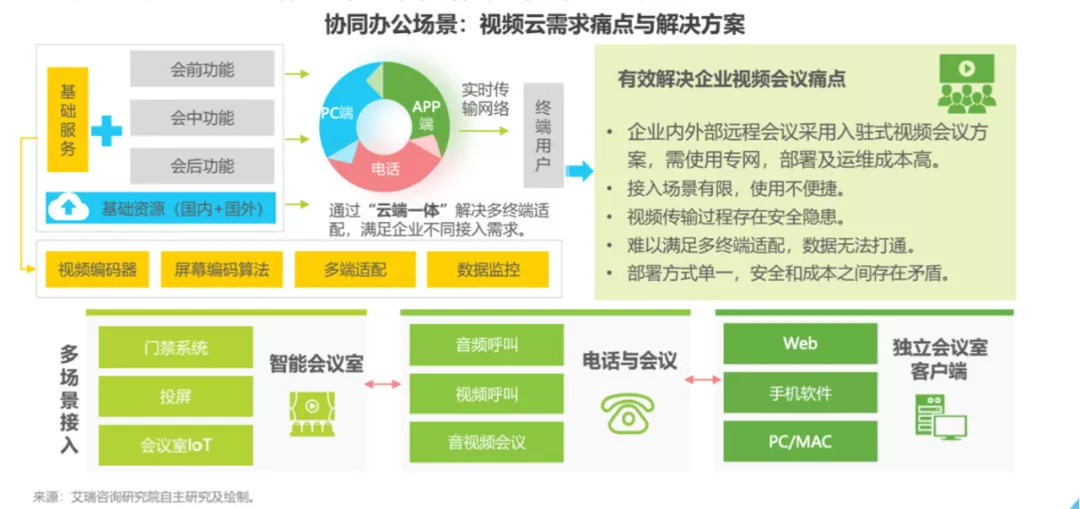 协同办公场景：视频云需求痛点与解决方案

基础服务

会前功能

会中功能

会后功能

基础资源（国内+国外）

PC端

APP端

电话

实时传输网络

终端用户

通过“云端一体”解决多终端适配，满足企业不同接入需求。

视频编码器

屏幕编码算法

多端适配

数据监控

有效解决企业视频会议痛点

• 企业内外部远程会议采用入驻式视频会议方案，需使用专网，部署及运维成本高。
• 接入场景有限，使用不便捷。
• 视频传输过程存在安全隐患。
• 难以满足多终端适配，数据无法打通。
• 部署方式单一，安全和成本之间存在矛盾。

多场景接入

门禁系统

投屏

会议室IoT

智能会议室

音频呼叫

视频呼叫

音视频会议

电话与会议

Web

手机软件

PC/MAC

独立会议室客户端

来源：艾瑞咨询研究院自主研究及绘制。